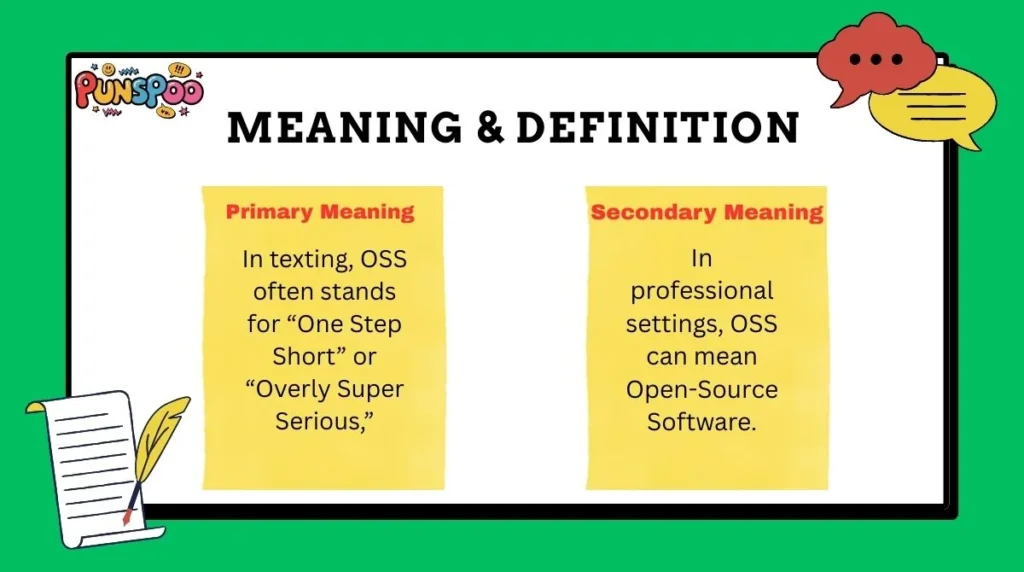 PUNSPOO

MEANING & DEFINITION

Primary Meaning

In texting, OSS often stands for “One Step Short” or “Overly Super Serious,”

Secondary Meaning

In professional settings, OSS can mean Open-Source Software.